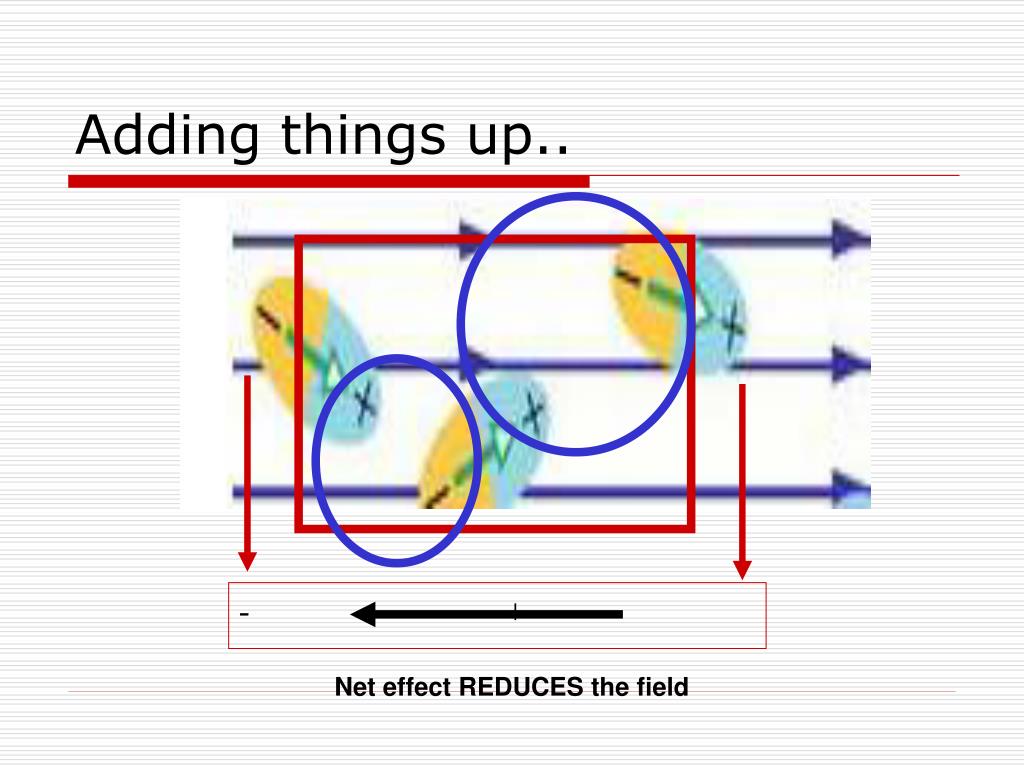 Adding things up..

-

+

Net effect REDUCES the field